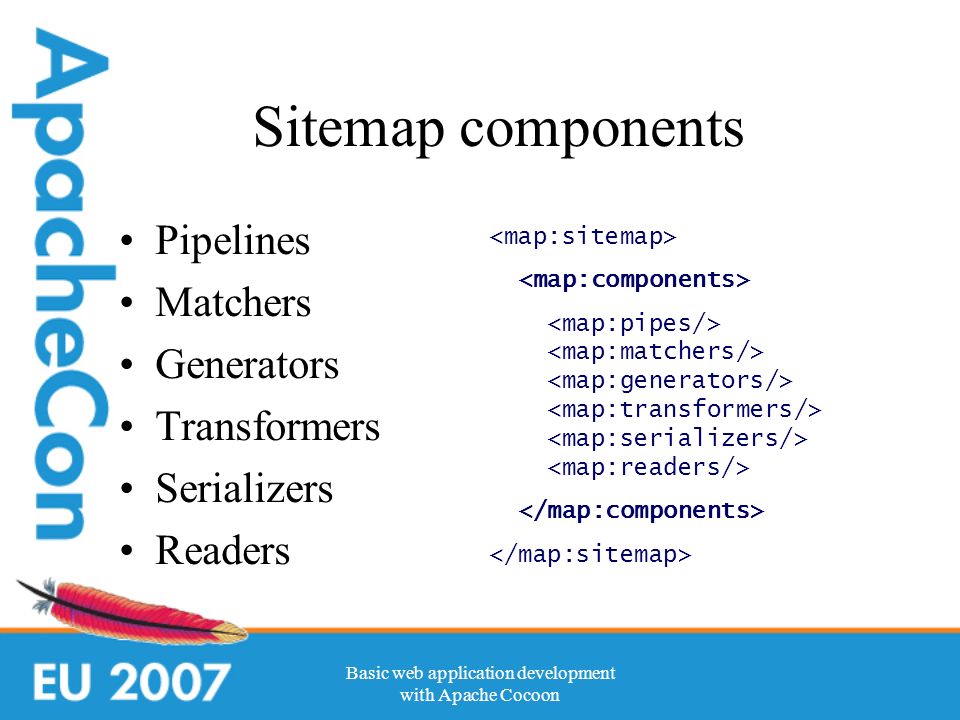 ApacheCon

Sitemap components

• Pipelines
• Matchers
• Generators
• Transformers
• Serializers
• Readers

<map:sitemap>
<map:components>
<map:pipes/>
<map:matchers/>
<map:generators/>
<map:transformers/>
<map:serializers/>
<map:readers/>
</map:components>
</map:sitemap>

EU 2007

Basic web application development with Apache Cocoon